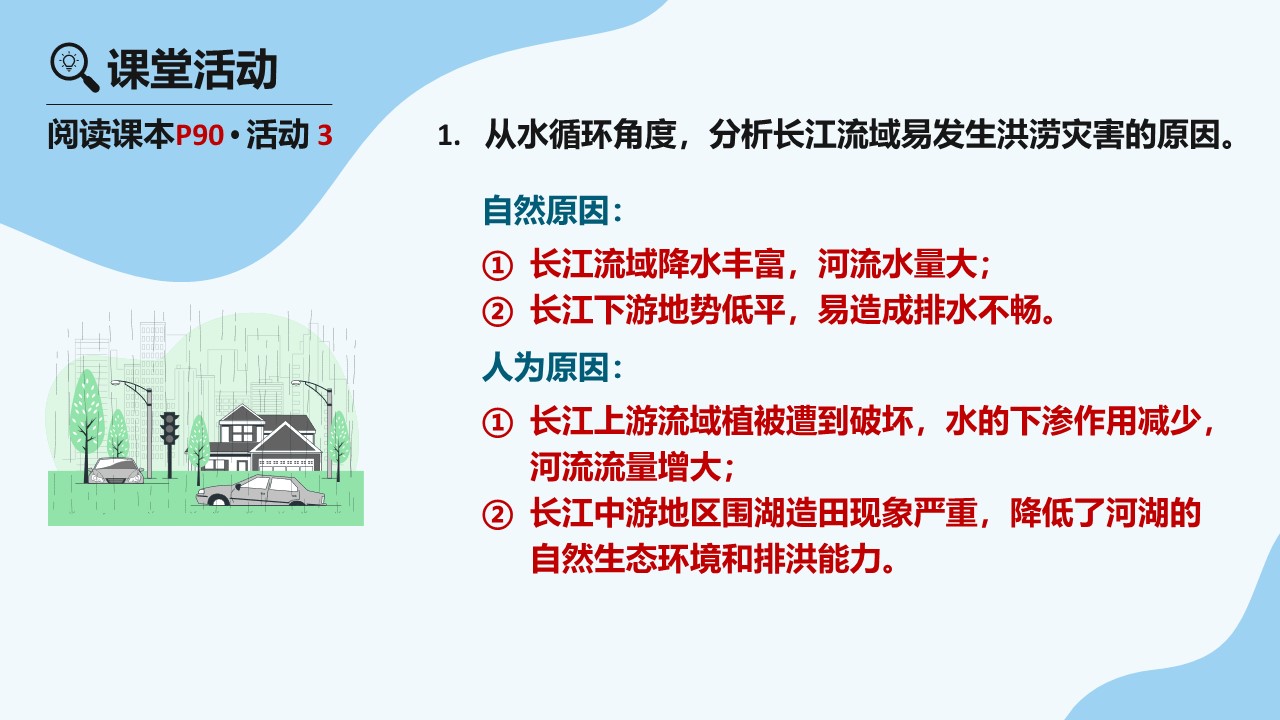 课堂活动

阅读课本P90 • 活动 3

1. 从水循环角度，分析长江流域易发生洪涝灾害的原因。

自然原因：

① 长江流域降水丰富，河流水量大；
② 长江下游地势低平，易造成排水不畅。

人为原因：

① 长江上游流域植被遭到破坏，水的下渗作用减少，河流流量增大；
② 长江中游地区围湖造田现象严重，降低了河湖的自然生态环境和排洪能力。